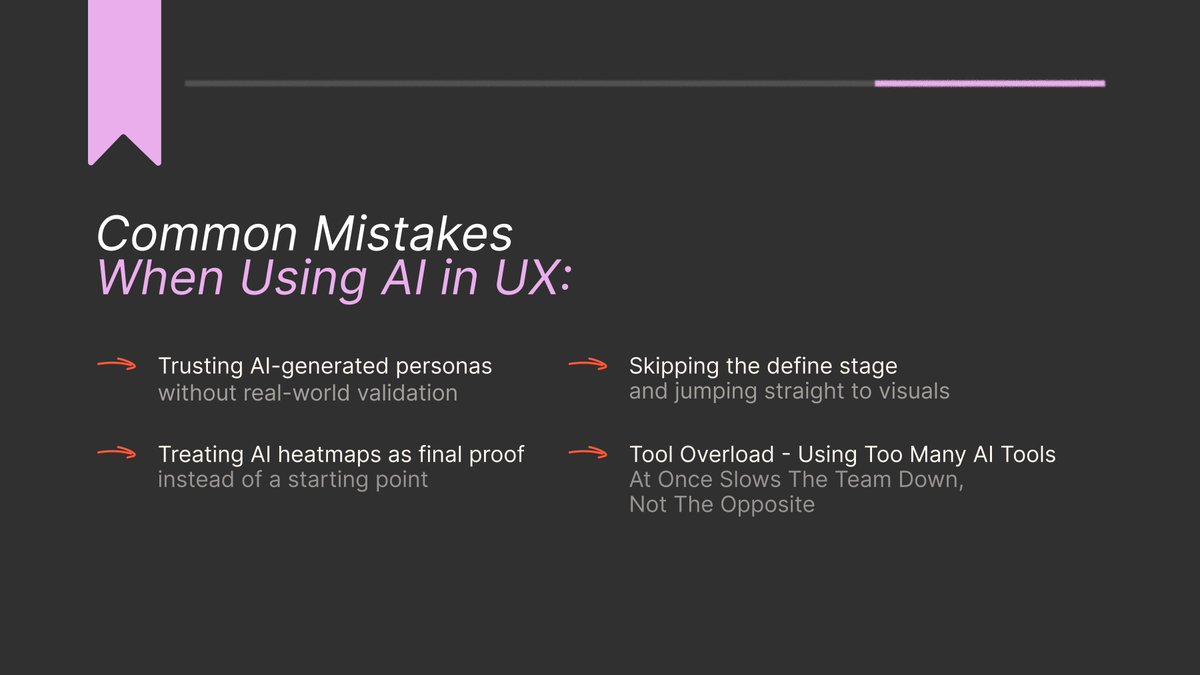 Common Mistakes
When Using AI in UX:

Trusting AI-generated personas without real-world validation

Treating AI heatmaps as final proof instead of a starting point

Skipping the define stage and jumping straight to visuals

Tool Overload - Using Too Many AI Tools At Once Slows The Team Down, Not The Opposite